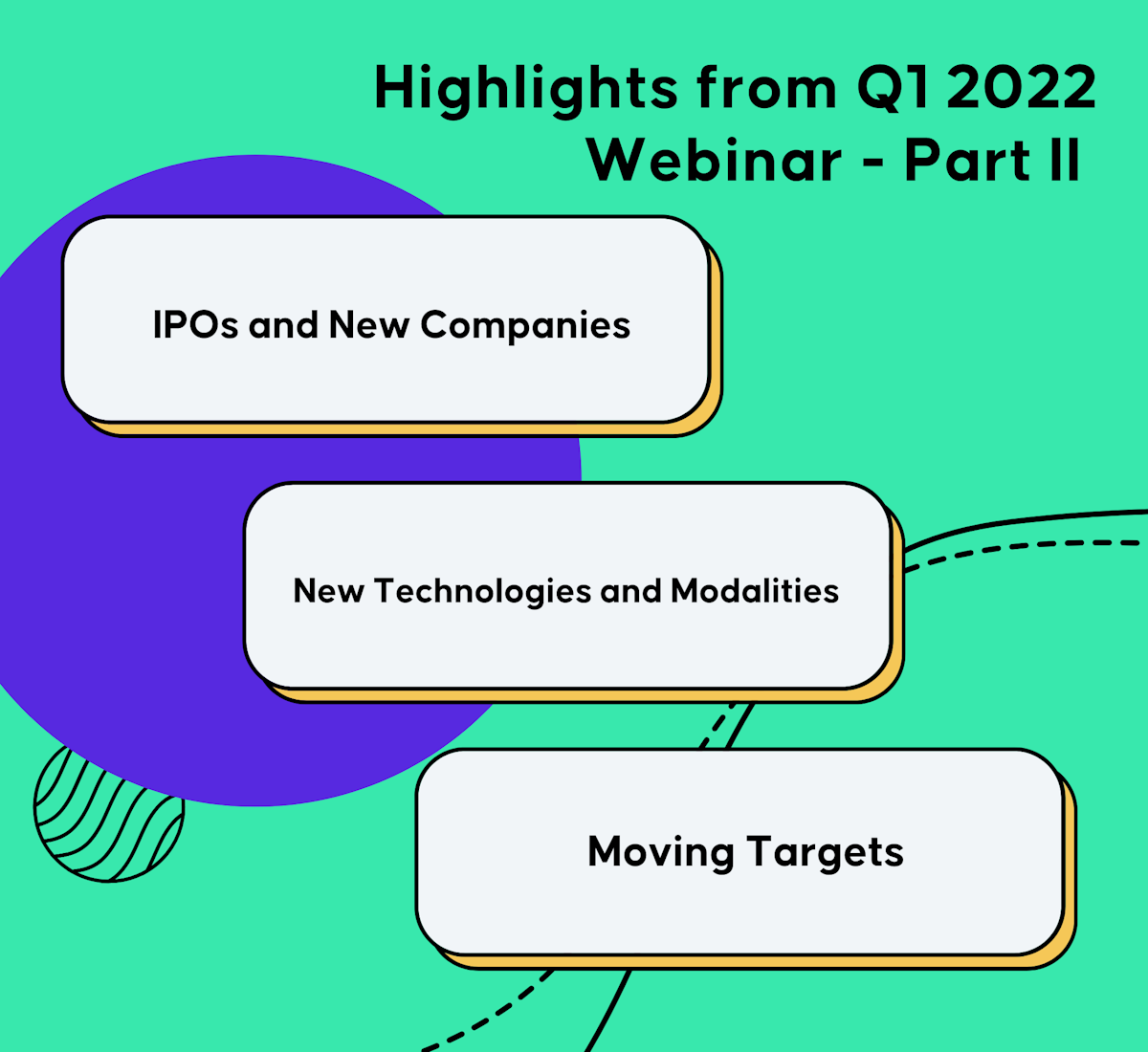 Highlights from Q1 2022 Webinar - Part II

IPOs and New Companies

New Technologies and Modalities

Moving Targets